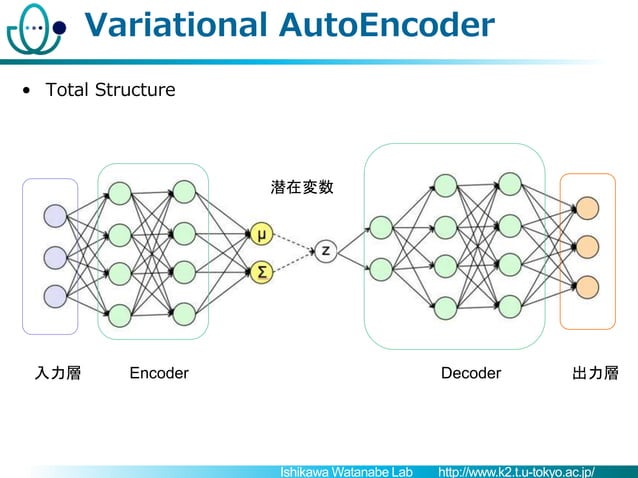 Variational AutoEncoder

• Total Structure

潜在変数

μ

Σ

z

入力層

Encoder

Decoder

出力層

Ishikawa Watanabe Lab http://www.k2.t.u-tokyo.ac.jp/